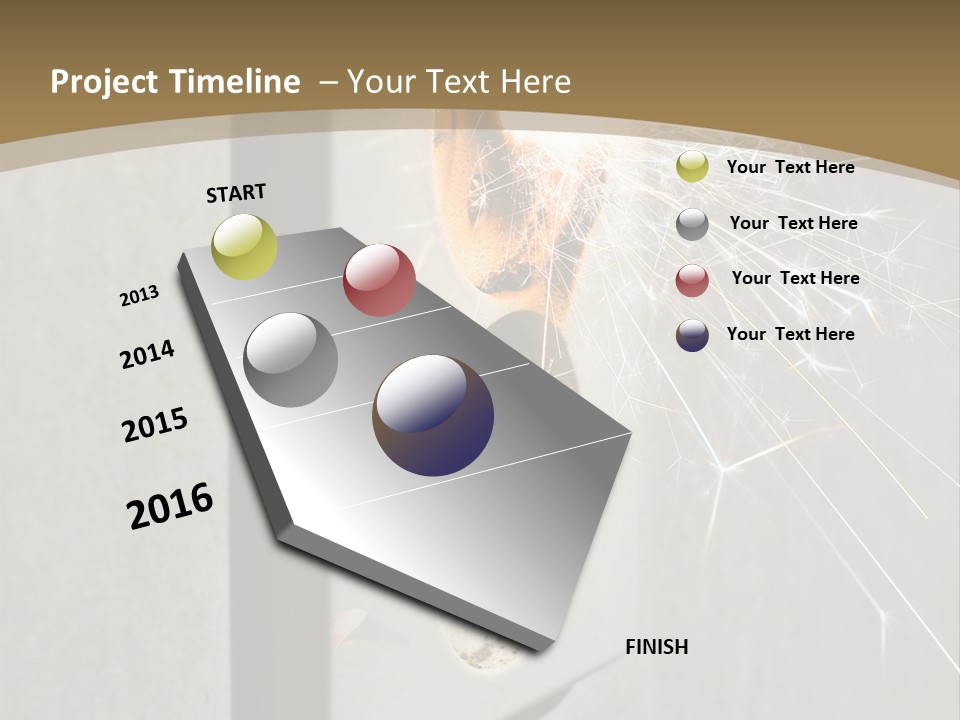 Project Timeline – Your Text Here

START

2013

2014

2015

2016

FINISH

Your Text Here

Your Text Here

Your Text Here

Your Text Here